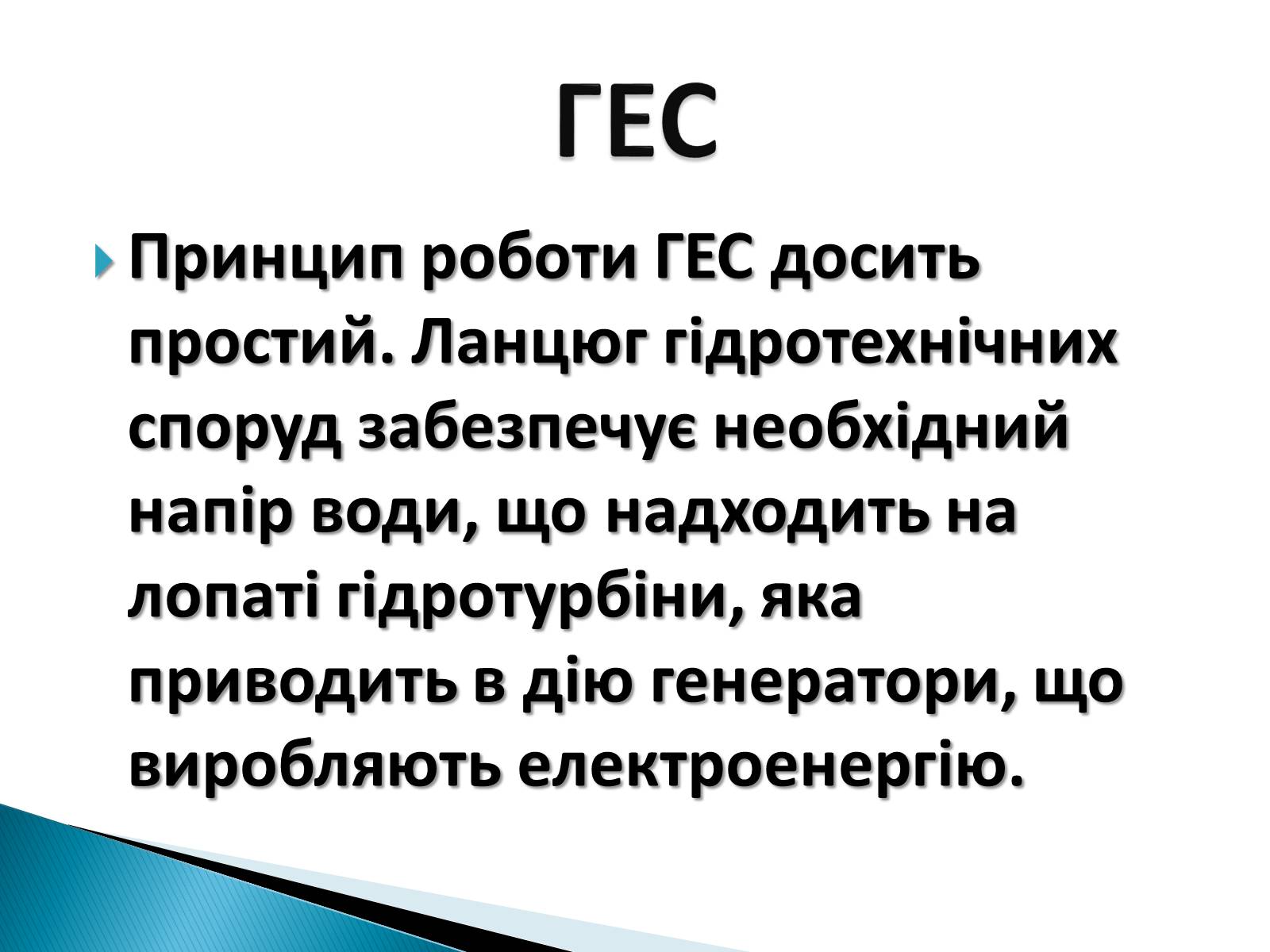 ГЕС

Принцип роботи ГЕС досить простий. Ланцюг гідротехнічних споруд забезпечує необхідний напір води, що надходить на лопаті гідротурбіни, яка приводить в дію генератори, що виробляють електроенергію.